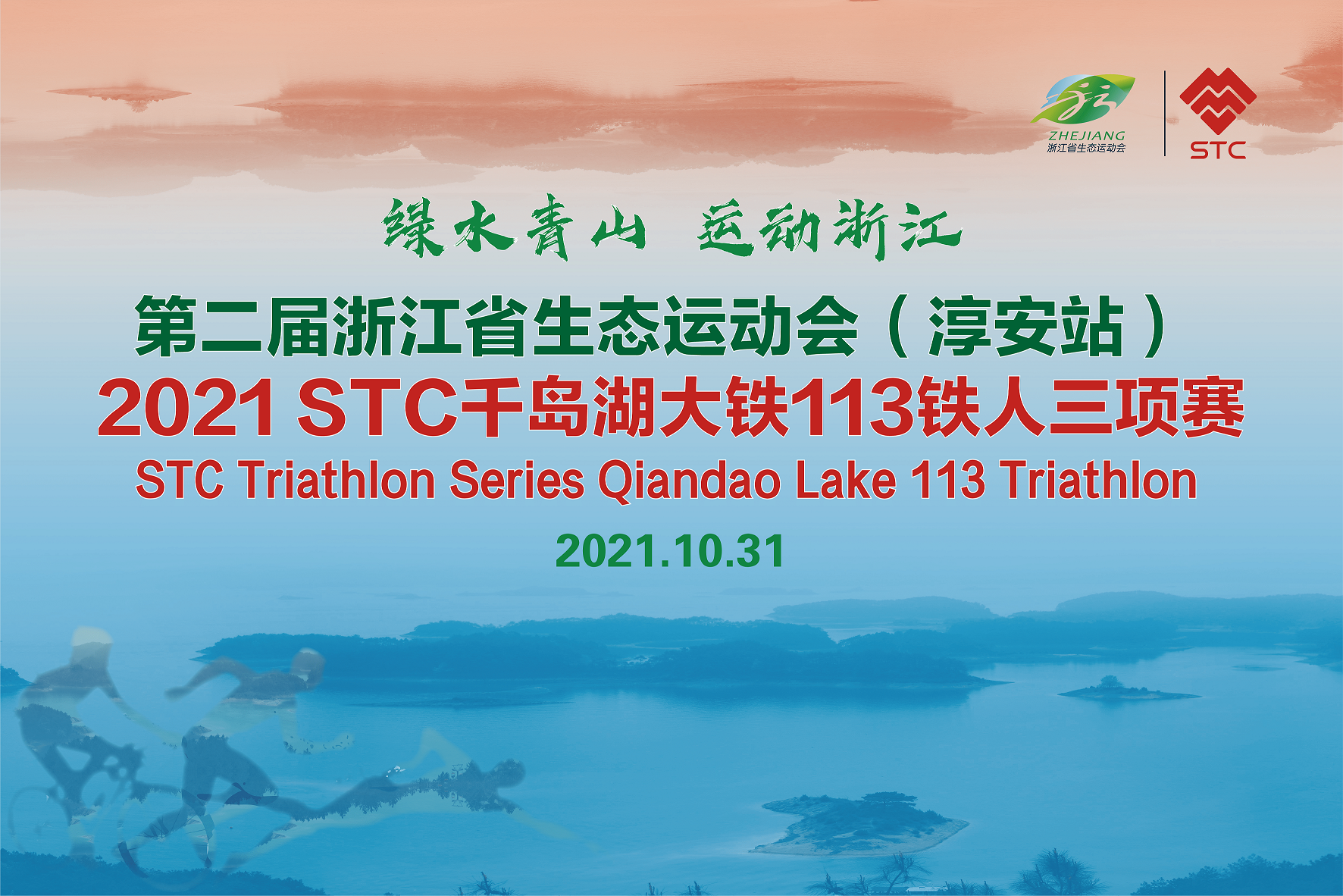 ZHEJIANG
浙江省生态运动会

STC

绿水青山 运动浙江

第二届浙江省生态运动会（淳安站）

2021 STC千岛湖大铁113铁人三项赛

STC Triathlon Series Qiandao Lake 113 Triathlon

2021.10.31